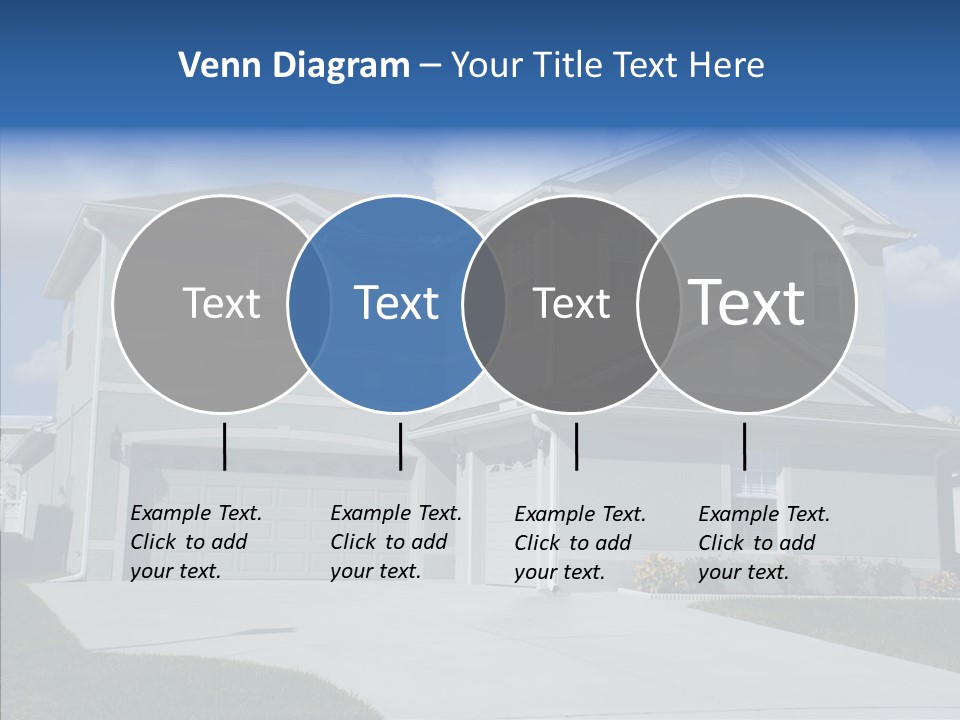 Venn Diagram – Your Title Text Here

Text

Text

Text

Text

Example Text. Click to add your text.

Example Text. Click to add your text.

Example Text. Click to add your text.

Example Text. Click to add your text.